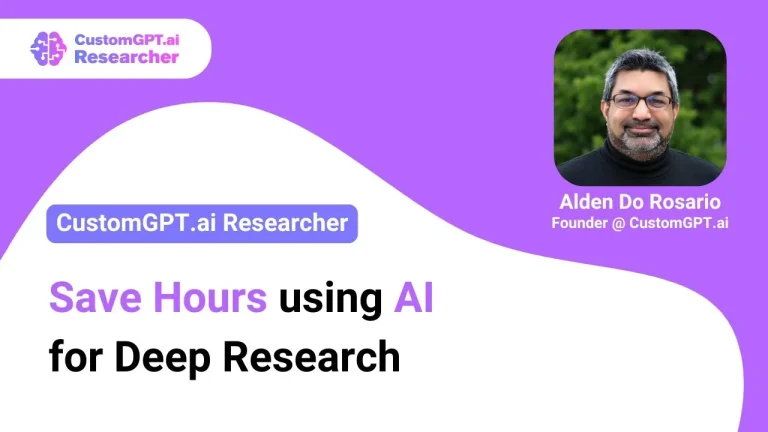 CustomGPT.ai
Researcher

Alden Do Rosario
Founder @ CustomGPT.ai

CustomGPT.ai Researcher

Save Hours using AI for Deep Research